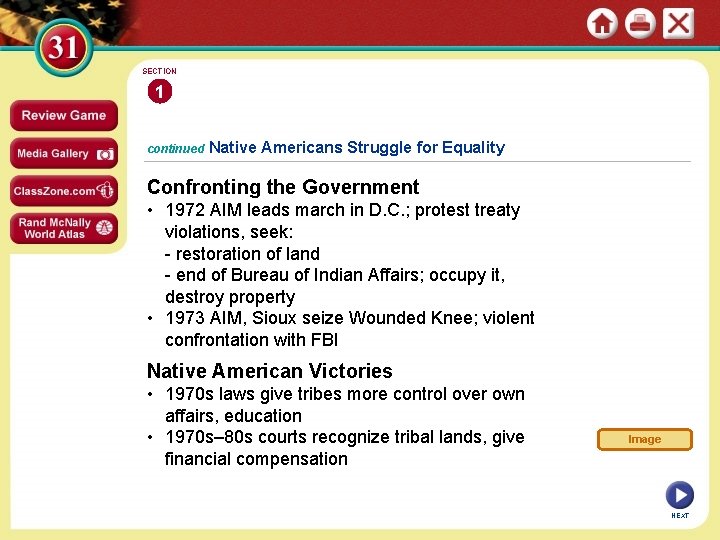 31

Review Game

Media Gallery

ClassZone.com

Rand McNally World Atlas

SECTION
1

continued Native Americans Struggle for Equality

Confronting the Government
• 1972 AIM leads march in D.C.; protest treaty violations, seek:
- restoration of land
- end of Bureau of Indian Affairs; occupy it, destroy property
• 1973 AIM, Sioux seize Wounded Knee; violent confrontation with FBI

Native American Victories
• 1970s laws give tribes more control over own affairs, education
• 1970s–80s courts recognize tribal lands, give financial compensation

Image

NEXT